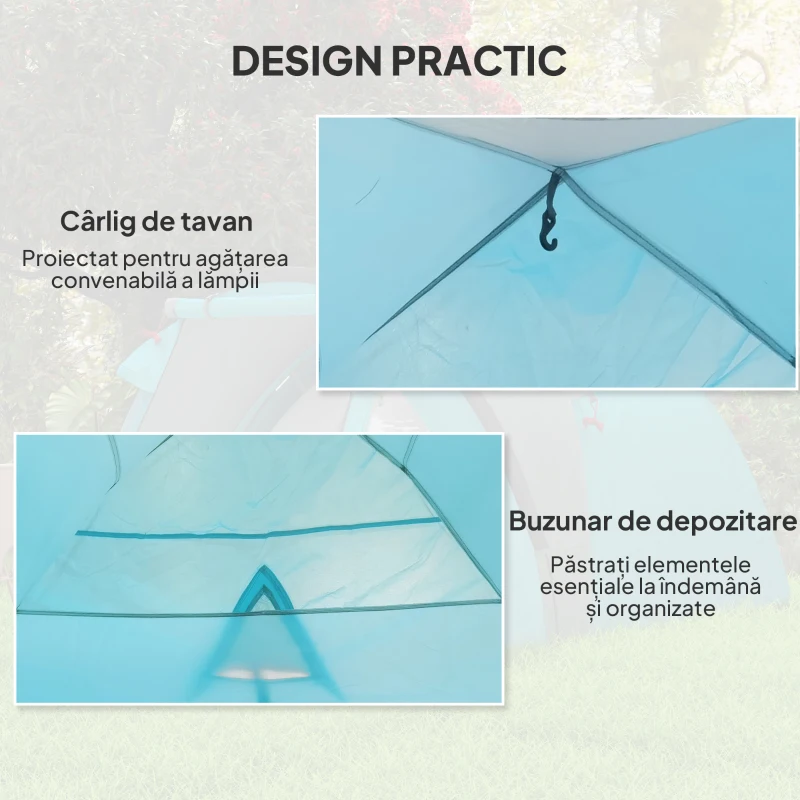 DESIGN PRACTIC

Cârlig de tavan

Proiectat pentru agățarea convenabilă a lămpii

Buzunar de depozitare

Păstrați elementele esențiale la îndemână și organizate